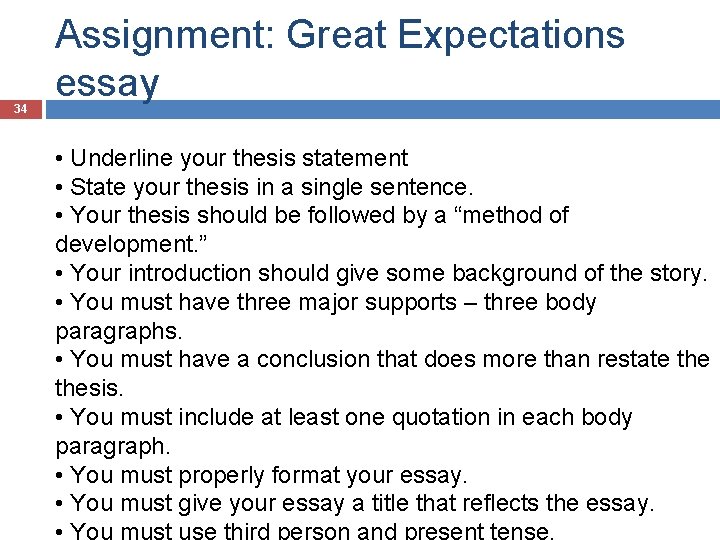 Assignment: Great Expectations essay

34

• Underline your thesis statement
• State your thesis in a single sentence.
• Your thesis should be followed by a “method of development.”
• Your introduction should give some background of the story.
• You must have three major supports – three body paragraphs.
• You must have a conclusion that does more than restate the thesis.
• You must include at least one quotation in each body paragraph.
• You must properly format your essay.
• You must give your essay a title that reflects the essay.
• You must use third person and present tense.